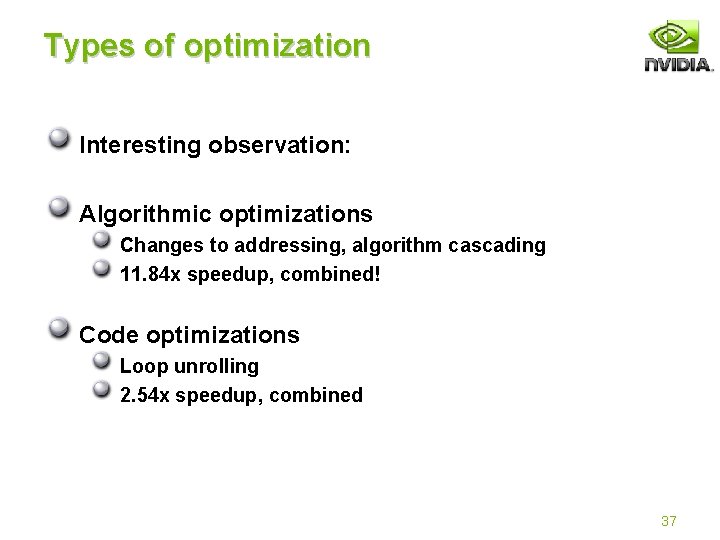 Types of optimization

NVIDIA.

Interesting observation:

Algorithmic optimizations
Changes to addressing, algorithm cascading
11.84x speedup, combined!

Code optimizations
Loop unrolling
2.54x speedup, combined

37